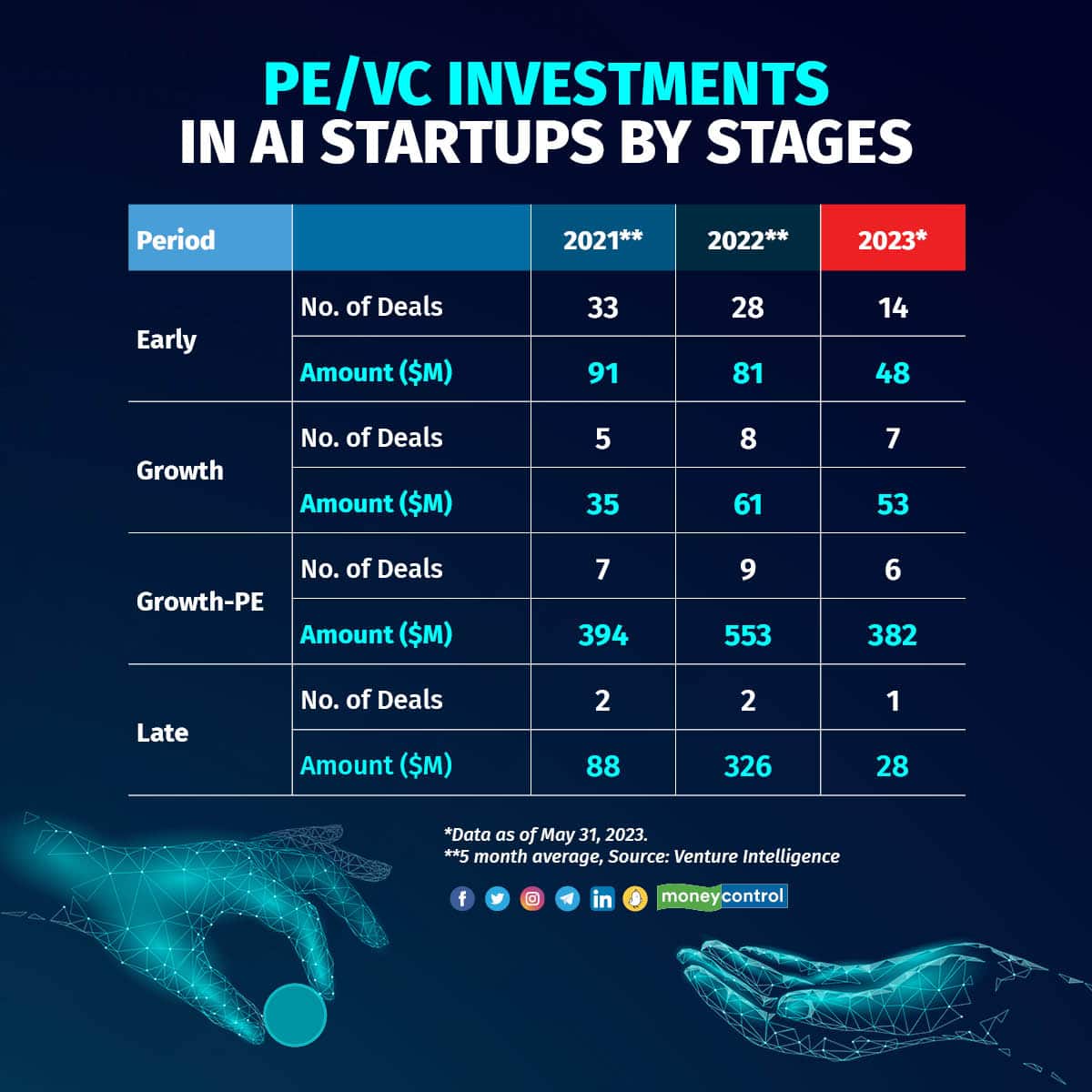 PE/VC INVESTMENTS
IN AI STARTUPS BY STAGES

| Period | | 2021** | 2022** | 2023* |
|---|---|---|---|---|
| Early | No. of Deals | 33 | 28 | 14 |
| | Amount ($M) | 91 | 81 | 48 |
| Growth | No. of Deals | 5 | 8 | 7 |
| | Amount ($M) | 35 | 61 | 53 |
| Growth-PE | No. of Deals | 7 | 9 | 6 |
| | Amount ($M) | 394 | 553 | 382 |
| Late | No. of Deals | 2 | 2 | 1 |
| | Amount ($M) | 88 | 326 | 28 |

*Data as of May 31, 2023.
**5 month average, Source: Venture Intelligence

moneycontrol